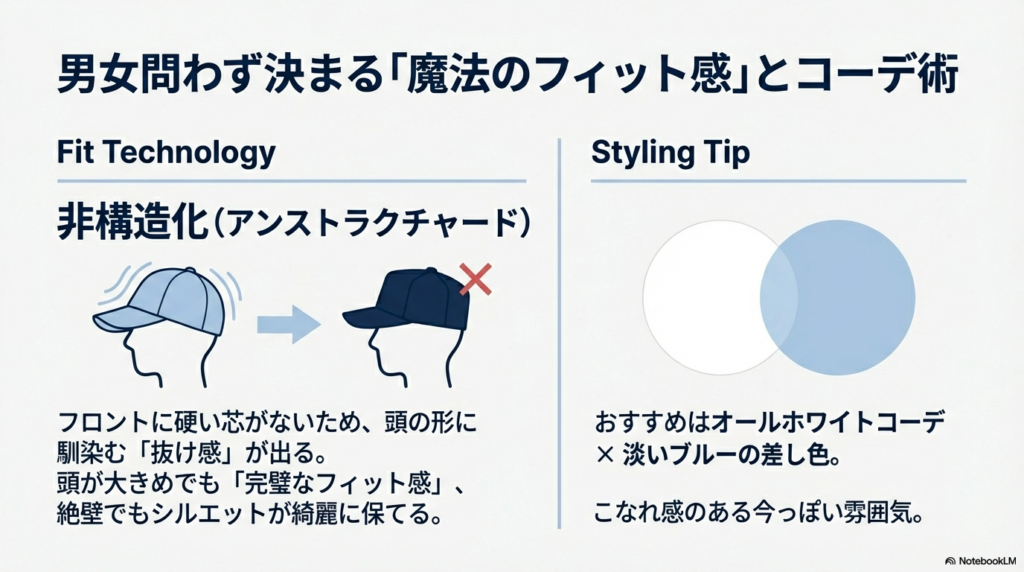 男女問わず決まる「魔法のフィット感」とコーデ術

Fit Technology

非構造化（アンストラクチャード）

フロントに硬い芯がないため、頭の形に馴染む「抜け感」が出る。
頭が大きめでも「完璧なフィット感」、絶壁でもシルエットが綺麗に保てる。

Styling Tip

おすすめはオールホワイトコーデ × 淡いブルーの差し色。

こなれ感のある今っぽい雰囲気。

NotebookLM